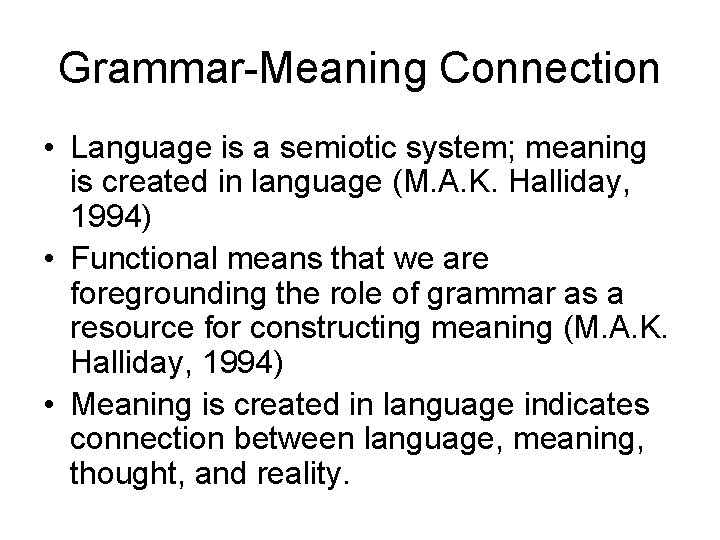 Grammar-Meaning Connection

• Language is a semiotic system; meaning is created in language (M.A.K. Halliday, 1994)
• Functional means that we are foregrounding the role of grammar as a resource for constructing meaning (M.A.K. Halliday, 1994)
• Meaning is created in language indicates connection between language, meaning, thought, and reality.